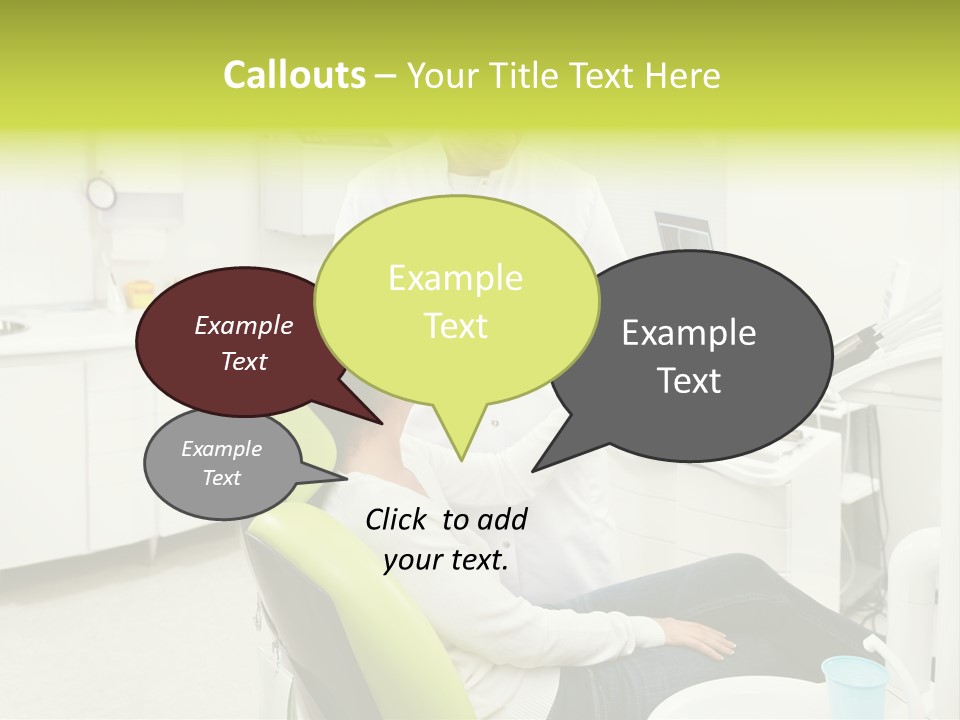 Callouts – Your Title Text Here

Example Text

Example Text

Example Text

Example Text

Click to add your text.